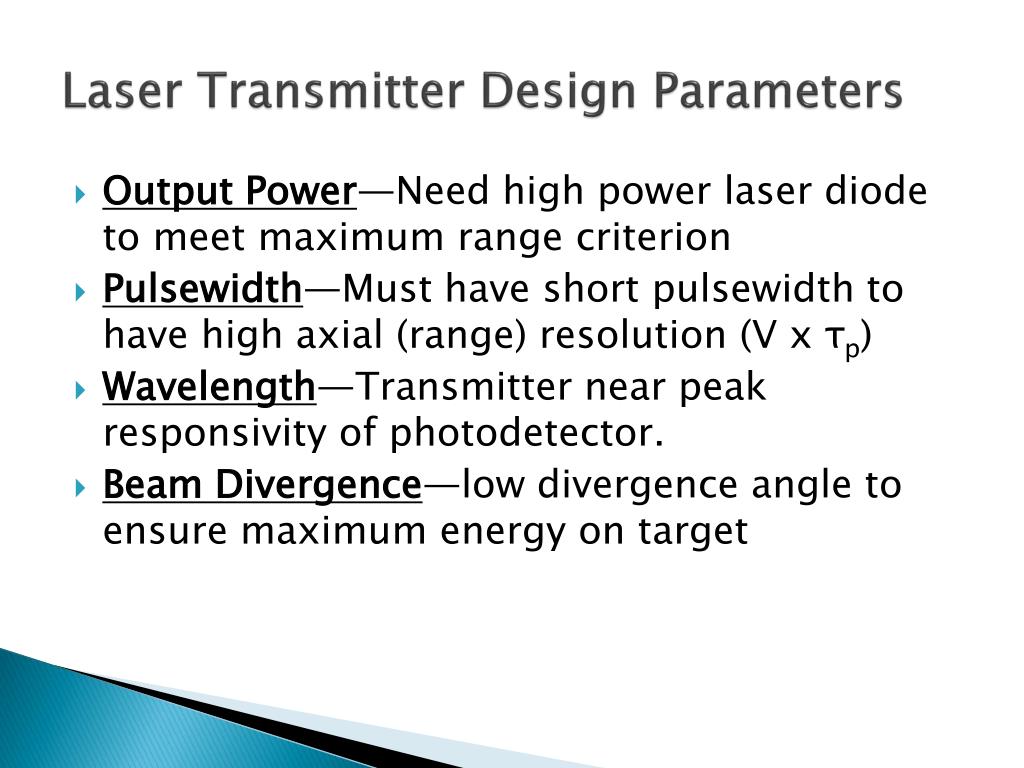 Laser Transmitter Design Parameters

Output Power—Need high power laser diode to meet maximum range criterion

Pulsewidth—Must have short pulsewidth to have high axial (range) resolution (V x $\tau_p$)

Wavelength—Transmitter near peak responsivity of photodetector.

Beam Divergence—low divergence angle to ensure maximum energy on target